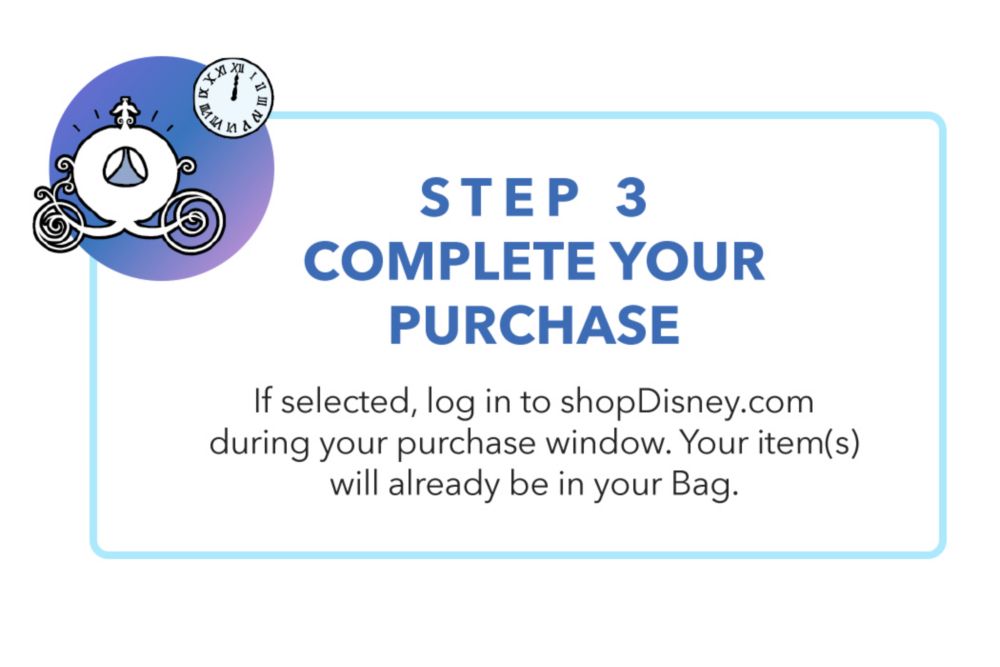 STEP 3
COMPLETE YOUR PURCHASE

If selected, log in to shopDisney.com during your purchase window. Your item(s) will already be in your Bag.